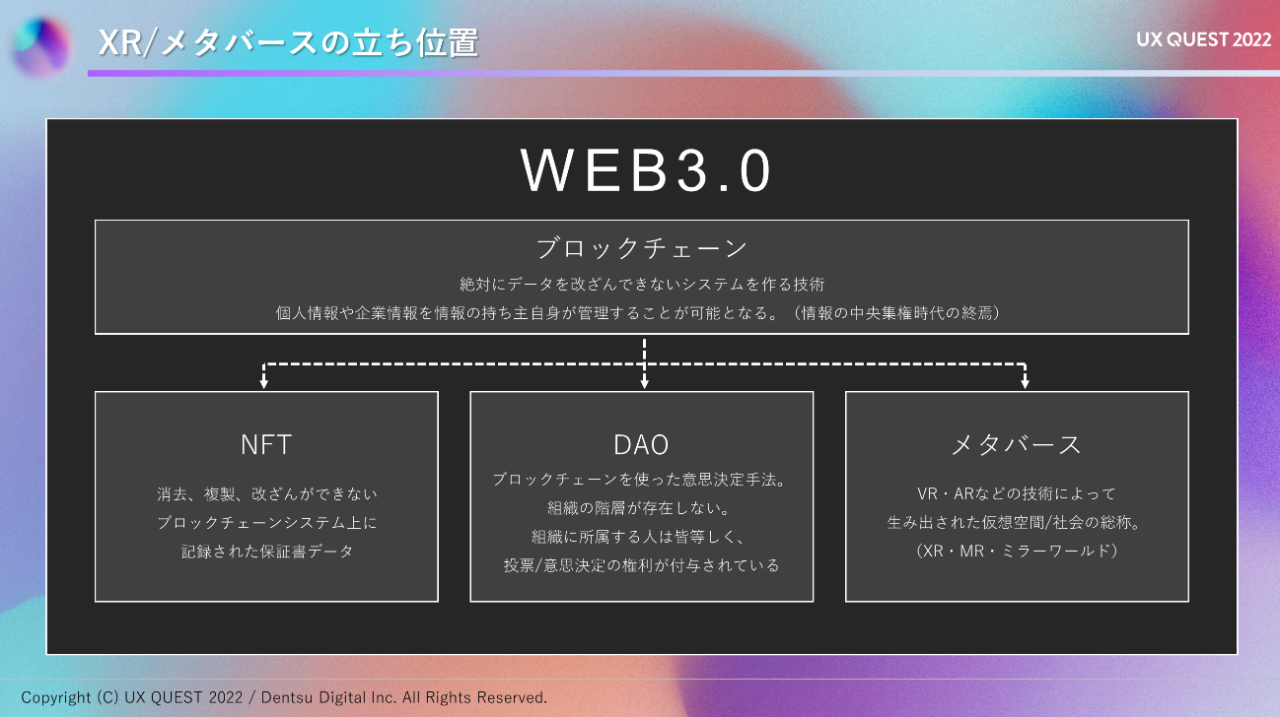 XR/メタバースの立ち位置

UX QUEST 2022

WEB3.0

ブロックチェーン

絶対にデータを改ざんできないシステムを作る技術
個人情報や企業情報を情報の持ち主自身が管理することが可能となる。（情報の中央集権時代の終焉）

NFT

消去、複製、改ざんができない
ブロックチェーンシステム上に
記録された保証書データ

DAO

ブロックチェーンを使った意思決定手法。
組織の階層が存在しない。
組織に所属する人は皆等しく、
投票/意思決定の権利が付与されている

メタバース

VR・ARなどの技術によって
生み出された仮想空間/社会の総称。
（XR・MR・ミラーワールド）

Copyright (C) UX QUEST 2022 / Dentsu Digital Inc. All Rights Reserved.